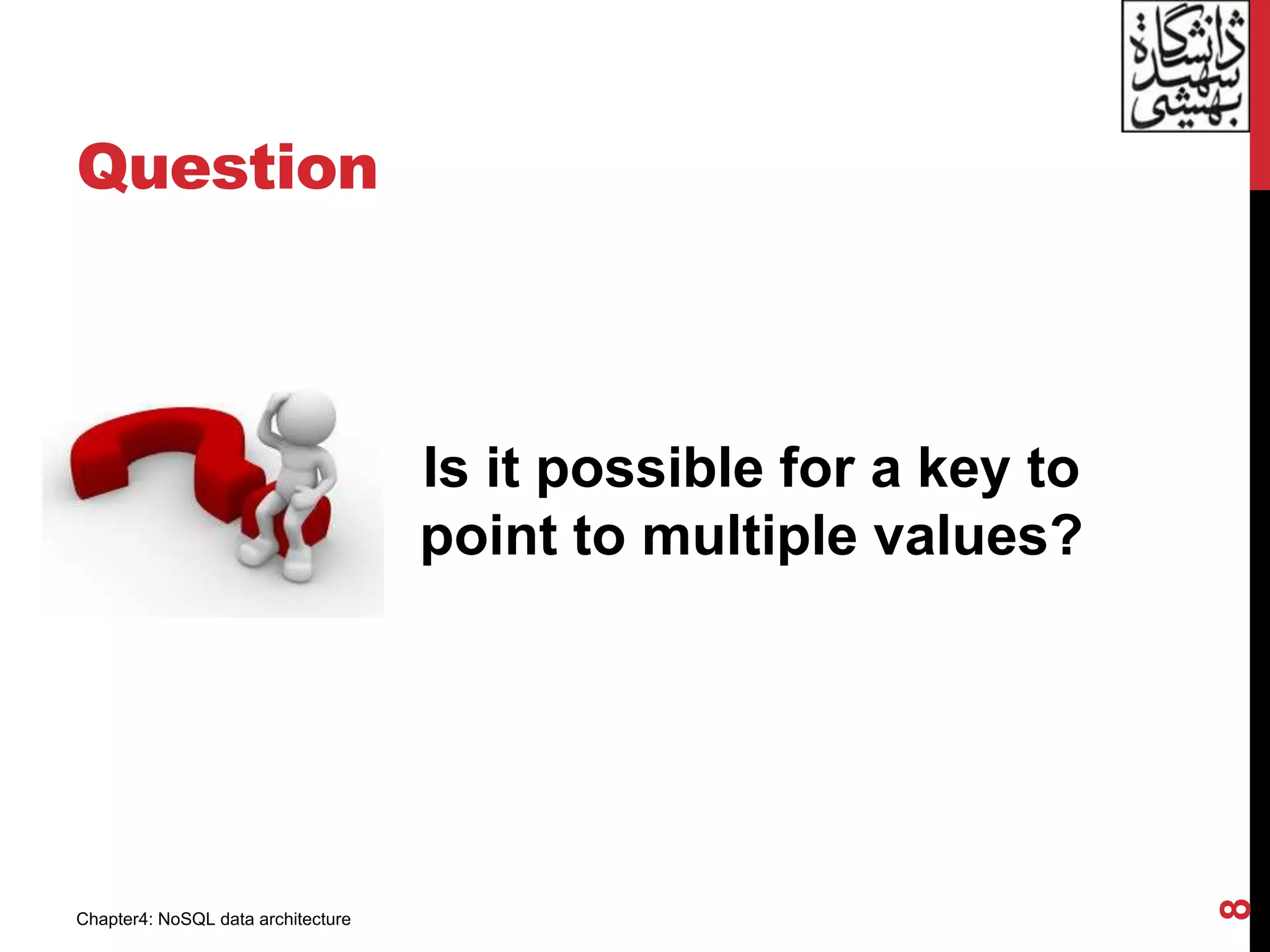 دانشگاه شهید بهشتی

Question

Is it possible for a key to point to multiple values?

Chapter4: NoSQL data architecture

8